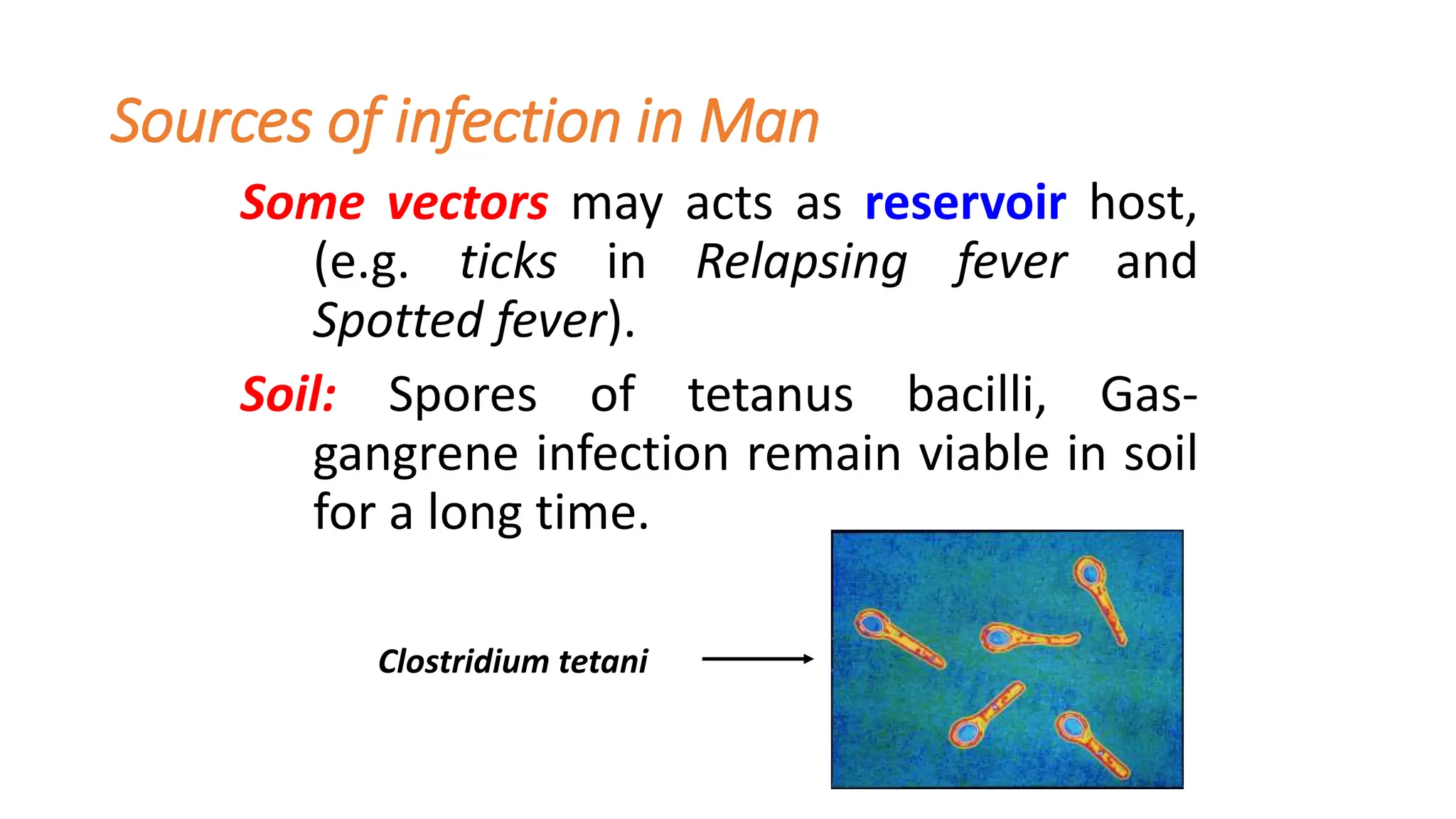 Sources of infection in Man

Some vectors may acts as reservoir host, (e.g. ticks in Relapsing fever and Spotted fever).

Soil: Spores of tetanus bacilli, Gas-gangrene infection remain viable in soil for a long time.

Clostridium tetani